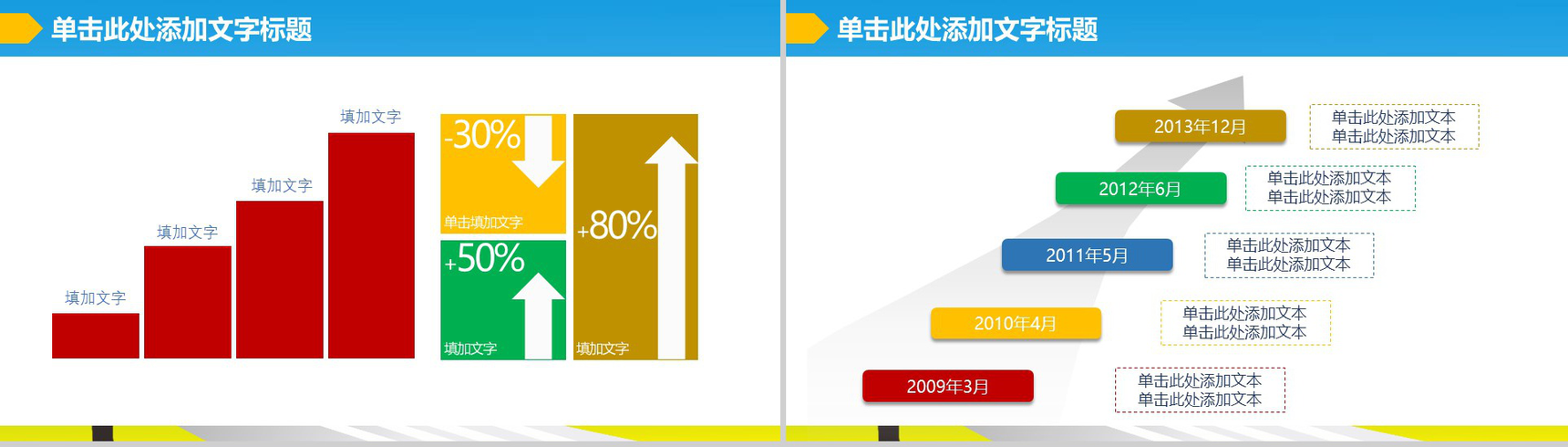 单击此处添加文字标题

填加文字

填加文字

填加文字

填加文字

-30%

单击填加文字

+50%

填加文字

+80%

填加文字

单击此处添加文字标题

2013年12月

单击此处添加文本
单击此处添加文本

2012年6月

单击此处添加文本
单击此处添加文本

2011年5月

单击此处添加文本
单击此处添加文本

2010年4月

单击此处添加文本
单击此处添加文本

2009年3月

单击此处添加文本
单击此处添加文本